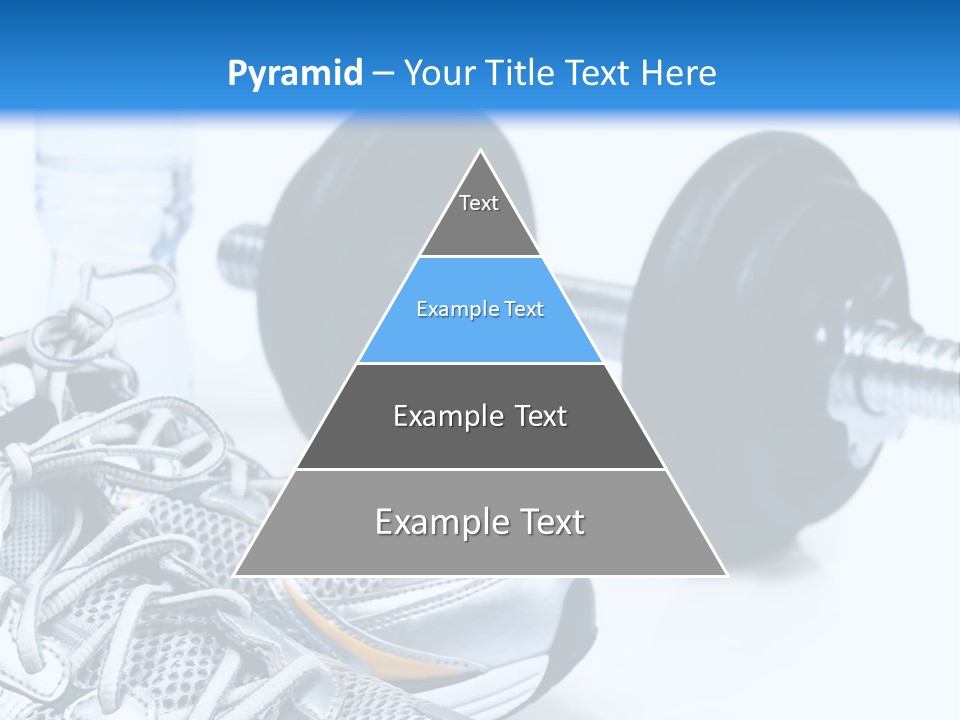 Pyramid – Your Title Text Here

Text

Example Text

Example Text

Example Text